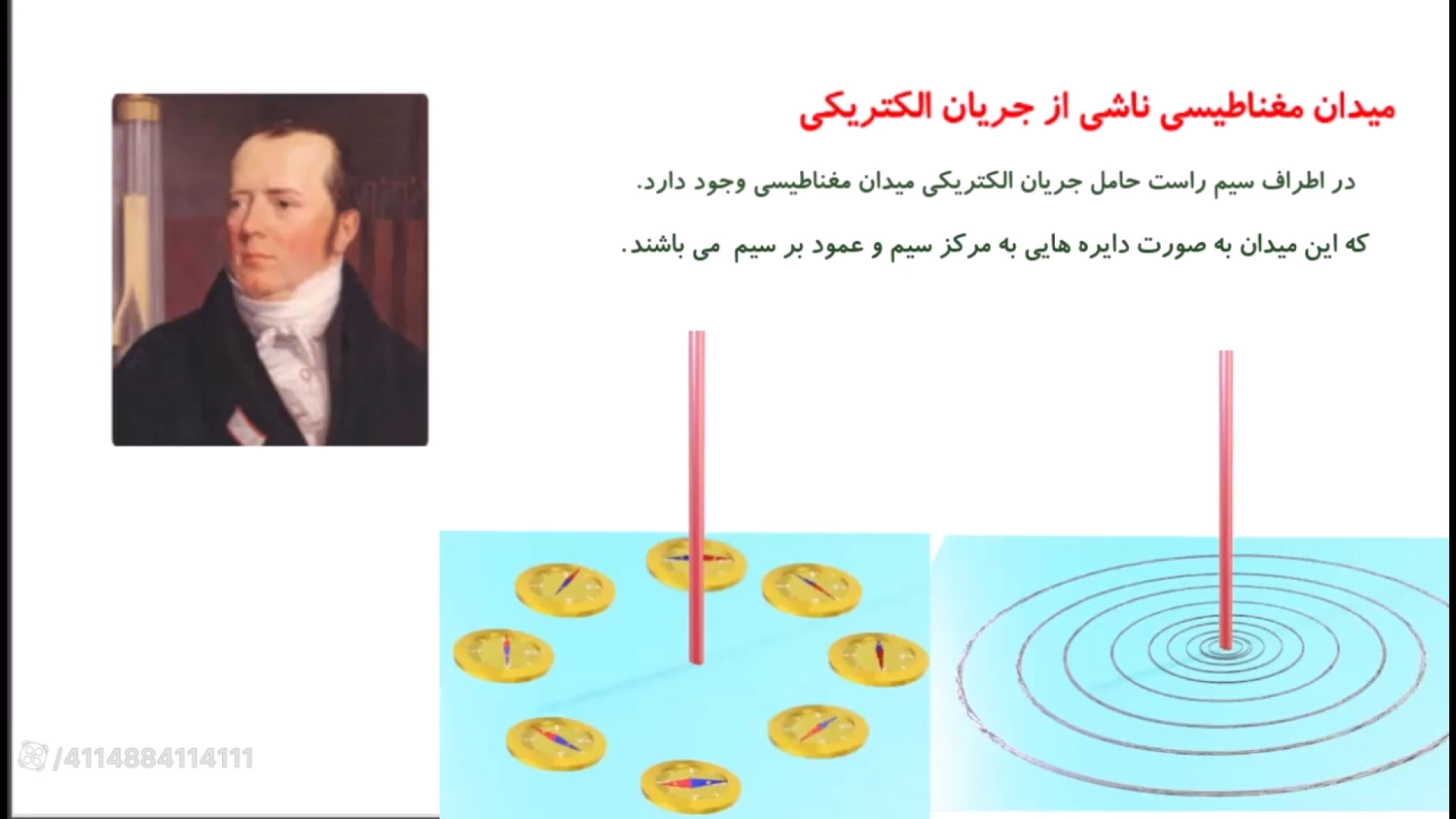 میدان مغناطیسی ناشی از جریان الکتریکی

در اطراف سیم راست حامل جریان الکتریکی میدان مغناطیسی وجود دارد.

که این میدان به صورت دایره هایی به مرکز سیم و عمود بر سیم می باشند.

/4114884114111